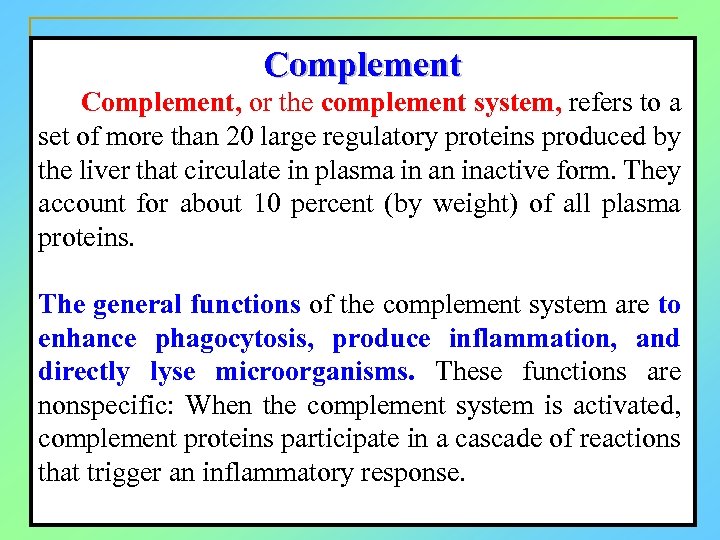 Complement

Complement, or the complement system, refers to a set of more than 20 large regulatory proteins produced by the liver that circulate in plasma in an inactive form. They account for about 10 percent (by weight) of all plasma proteins.

The general functions of the complement system are to enhance phagocytosis, produce inflammation, and directly lyse microorganisms. These functions are nonspecific: When the complement system is activated, complement proteins participate in a cascade of reactions that trigger an inflammatory response.